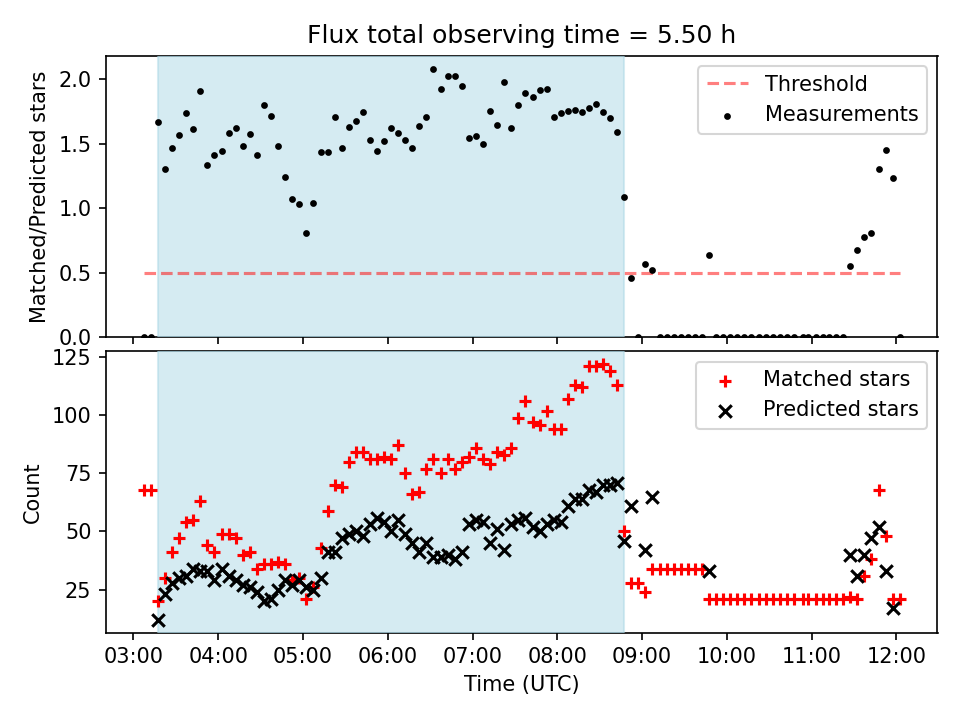 Flux total observing time = 5.50 h

Matched/Predicted stars

2.0
1.5
1.0
0.5
0.0

Threshold
Measurements

Count

125
100
75
50
25

Matched stars
Predicted stars

03:00 04:00 05:00 06:00 07:00 08:00 09:00 10:00 11:00 12:00

Time (UTC)